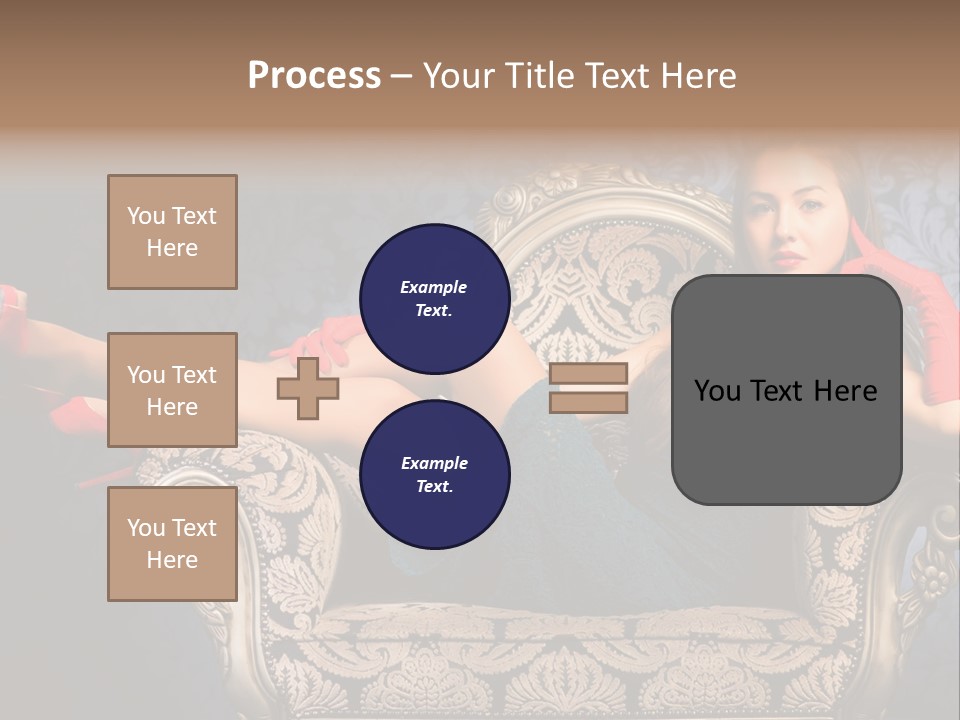 Process – Your Title Text Here

You Text Here

You Text Here

You Text Here

Example Text.

Example Text.

You Text Here